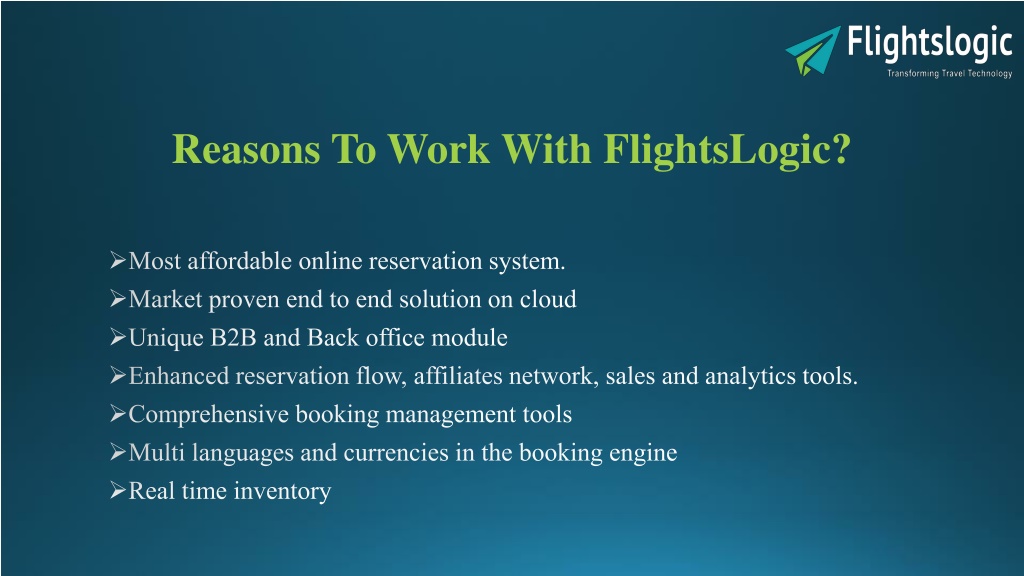 Flightslogic
Transforming Travel Technology

Reasons To Work With FlightsLogic?

➢Most affordable online reservation system.
➢Market proven end to end solution on cloud
➢Unique B2B and Back office module
➢Enhanced reservation flow, affiliates network, sales and analytics tools.
➢Comprehensive booking management tools
➢Multi languages and currencies in the booking engine
➢Real time inventory